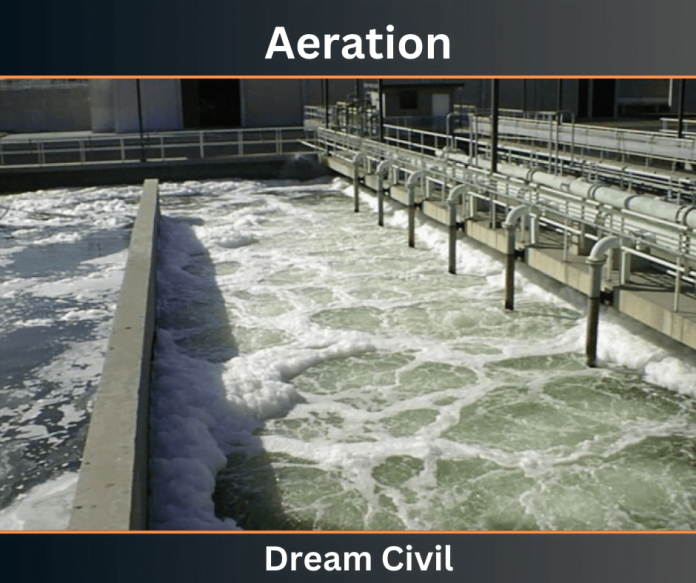 Aeration

Dream Civil